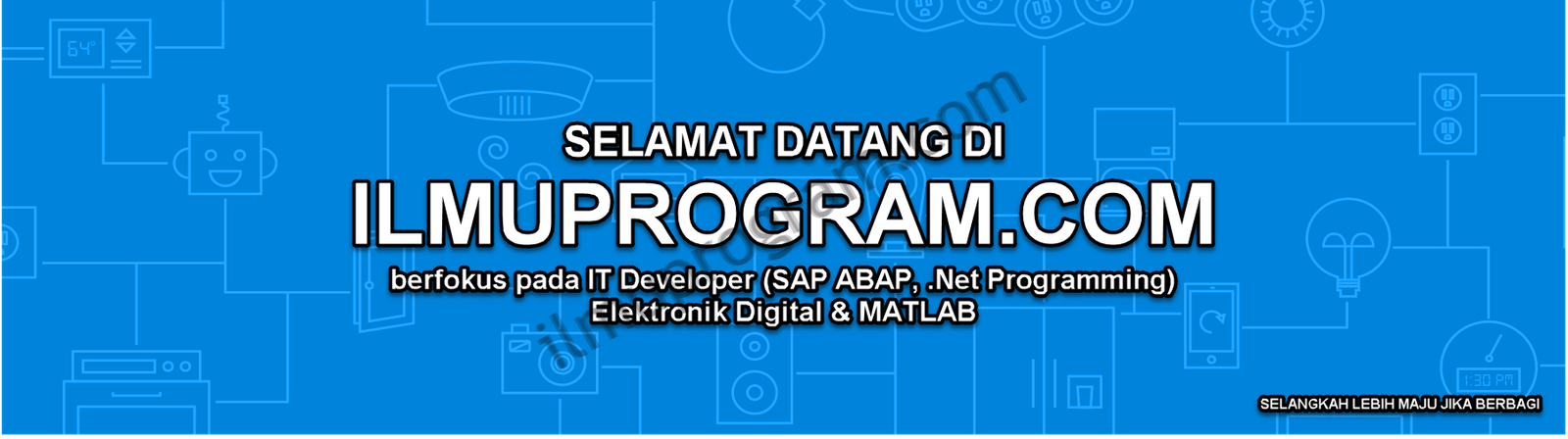 64°

SELAMAT DATANG DI

ILMUPROGRAM.COM

berfokus pada IT Developer (SAP ABAP, .Net Programming)
Elektronik Digital & MATLAB

ilmuprogram.com

1:30 PM

SELANGKAH LEBIH MAJU JIKA BERBAGI